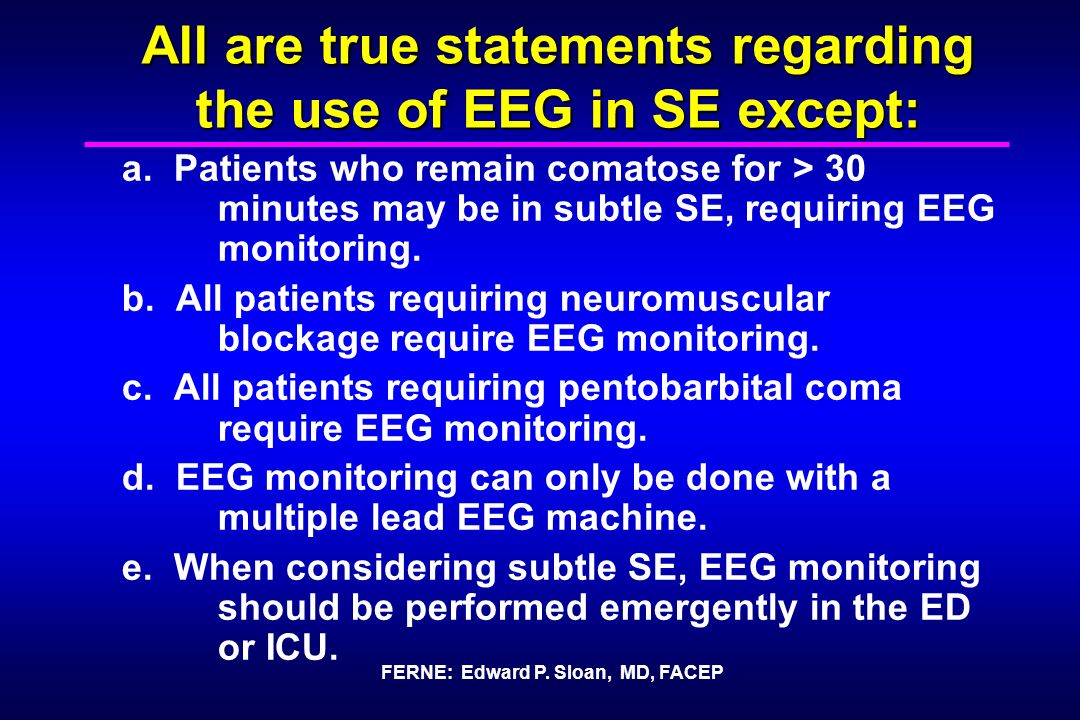 All are true statements regarding the use of EEG in SE except:

a. Patients who remain comatose for > 30 minutes may be in subtle SE, requiring EEG monitoring.

b. All patients requiring neuromuscular blockage require EEG monitoring.

c. All patients requiring pentobarbital coma require EEG monitoring.

d. EEG monitoring can only be done with a multiple lead EEG machine.

e. When considering subtle SE, EEG monitoring should be performed emergently in the ED or ICU.

FERNE: Edward P. Sloan, MD, FACEP